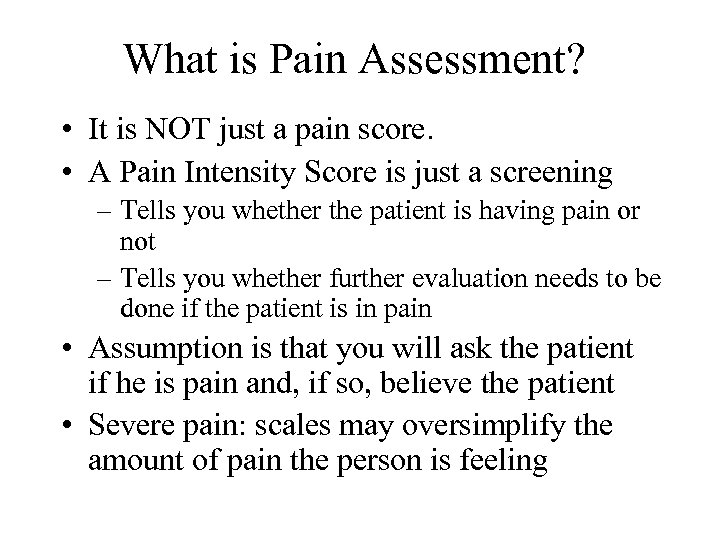 What is Pain Assessment?

• It is NOT just a pain score.
• A Pain Intensity Score is just a screening
– Tells you whether the patient is having pain or not
– Tells you whether further evaluation needs to be done if the patient is in pain
• Assumption is that you will ask the patient if he is pain and, if so, believe the patient
• Severe pain: scales may oversimplify the amount of pain the person is feeling